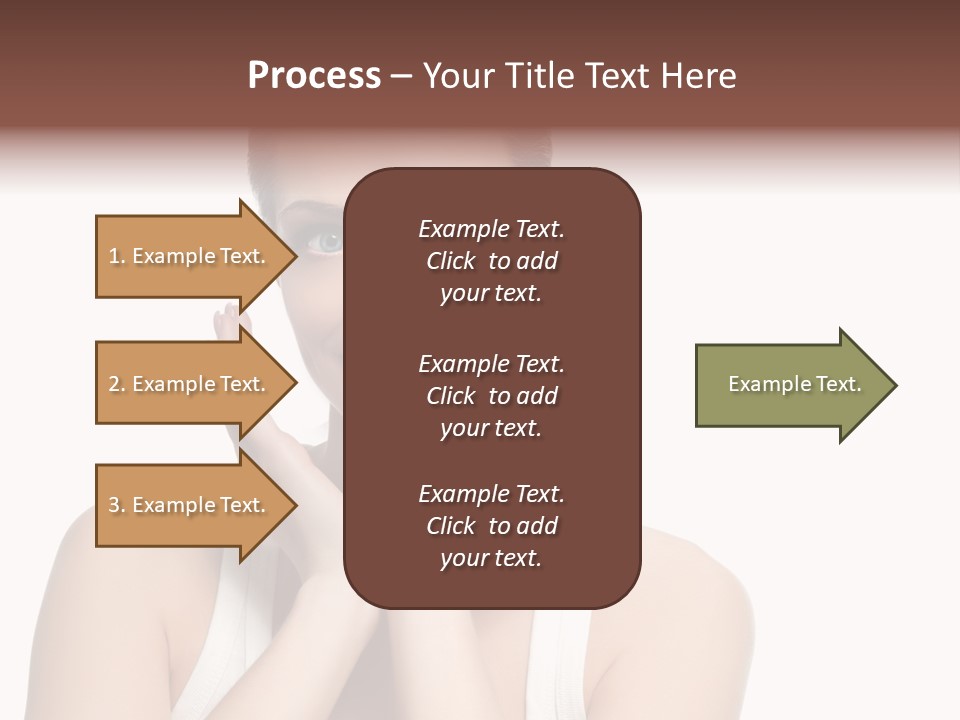 Process – Your Title Text Here

1. Example Text.

2. Example Text.

3. Example Text.

Example Text. Click to add your text.

Example Text. Click to add your text.

Example Text. Click to add your text.

Example Text.